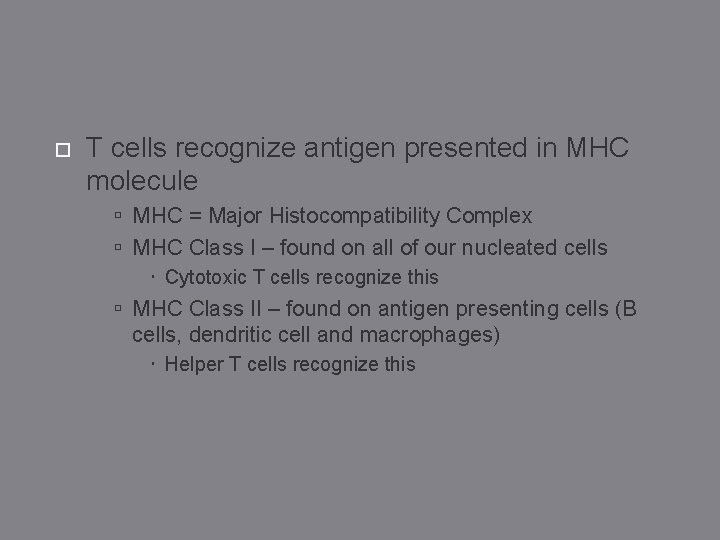 T cells recognize antigen presented in MHC molecule

MHC = Major Histocompatibility Complex

MHC Class I – found on all of our nucleated cells

Cytotoxic T cells recognize this

MHC Class II – found on antigen presenting cells (B cells, dendritic cell and macrophages)

Helper T cells recognize this